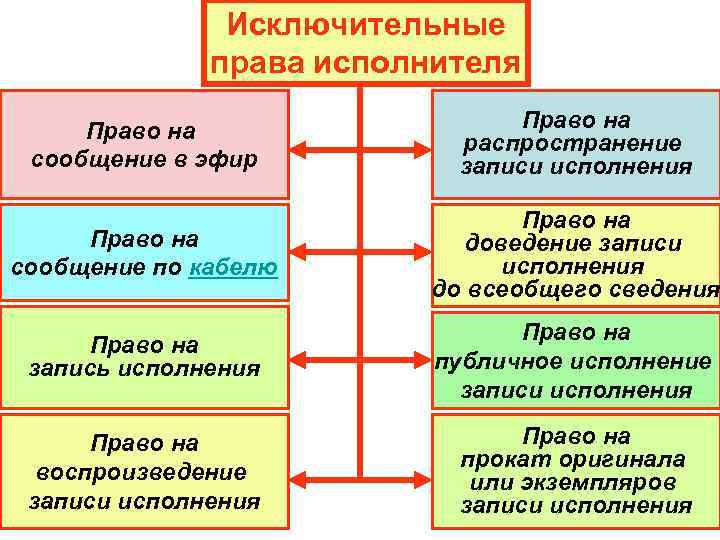 Исключительные права исполнителя

Право на сообщение в эфир

Право на сообщение по кабелю

Право на запись исполнения

Право на воспроизведение записи исполнения

Право на распространение записи исполнения

Право на доведение записи исполнения до всеобщего сведения

Право на публичное исполнение записи исполнения

Право на прокат оригинала или экземпляров записи исполнения